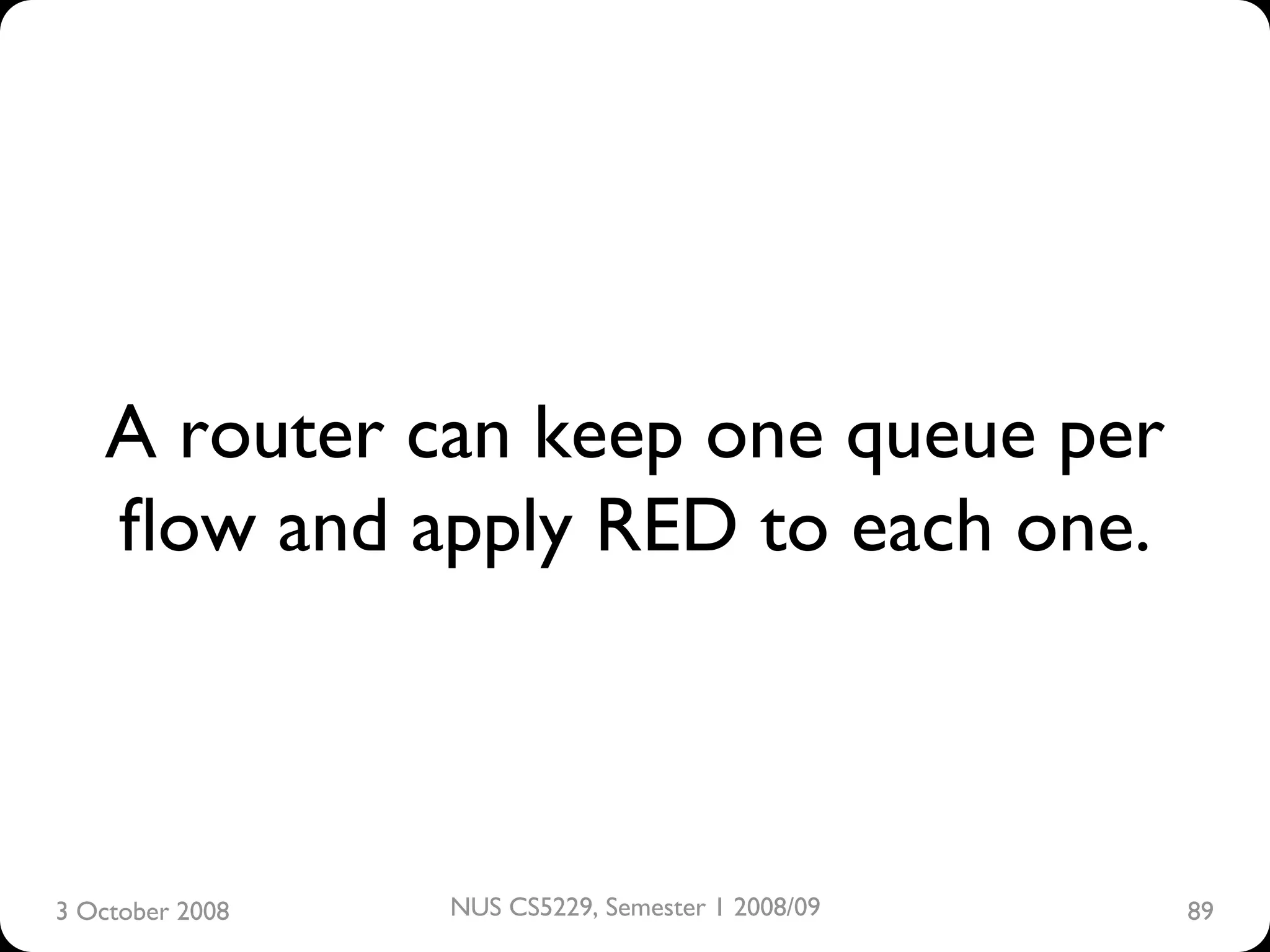 A router can keep one queue per flow and apply RED to each one.

3 October 2008

NUS CS5229, Semester 1 2008/09

89